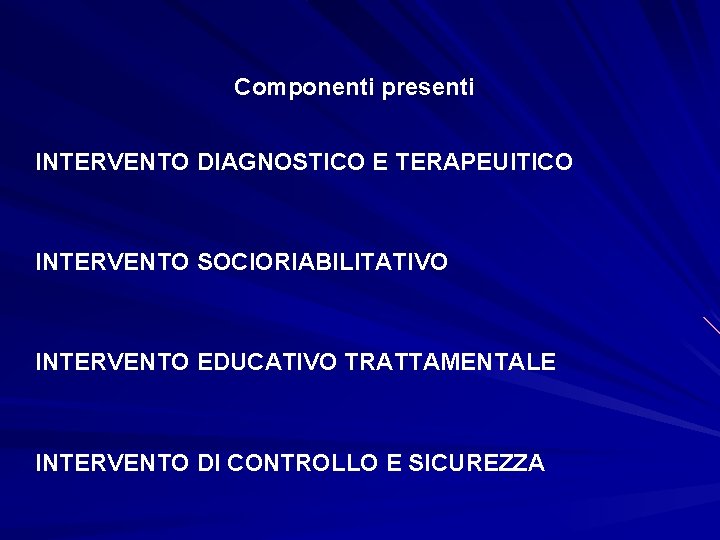 Componenti presenti

INTERVENTO DIAGNOSTICO E TERAPEUITICO

INTERVENTO SOCIORIABILITATIVO

INTERVENTO EDUCATIVO TRATTAMENTALE

INTERVENTO DI CONTROLLO E SICUREZZA